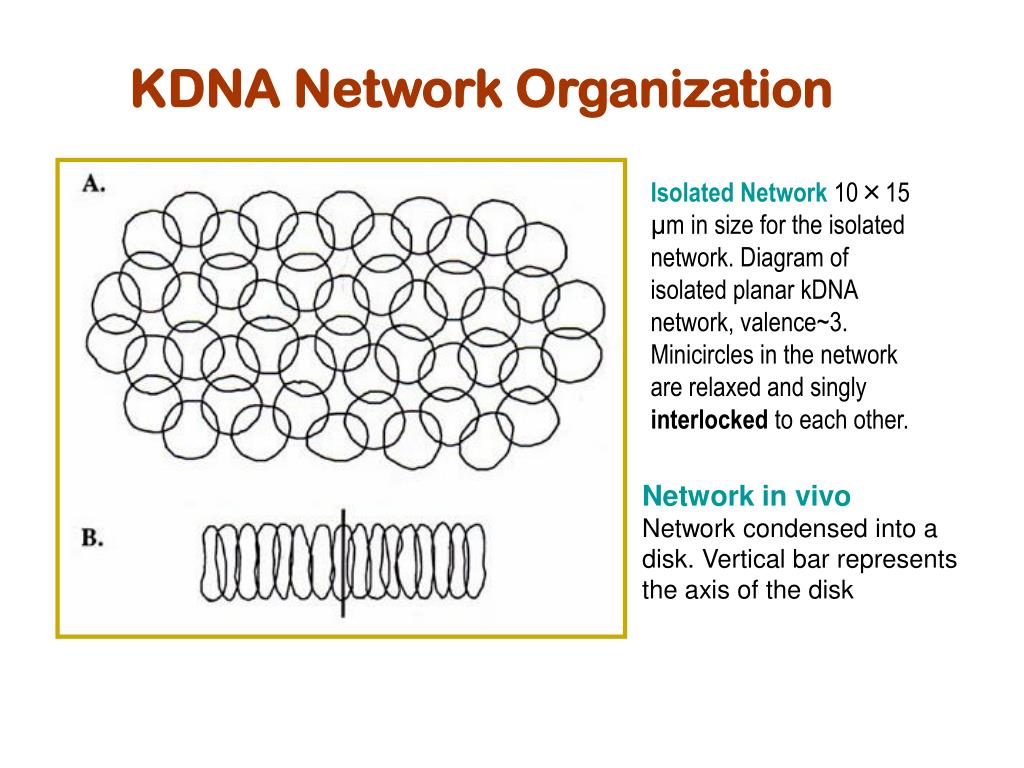 KDNA Network Organization

A.

B.

Isolated Network 10 × 15 μm in size for the isolated network. Diagram of isolated planar kDNA network, valence~3. Minicircles in the network are relaxed and singly interlocked to each other.

Network in vivo
Network condensed into a disk. Vertical bar represents the axis of the disk